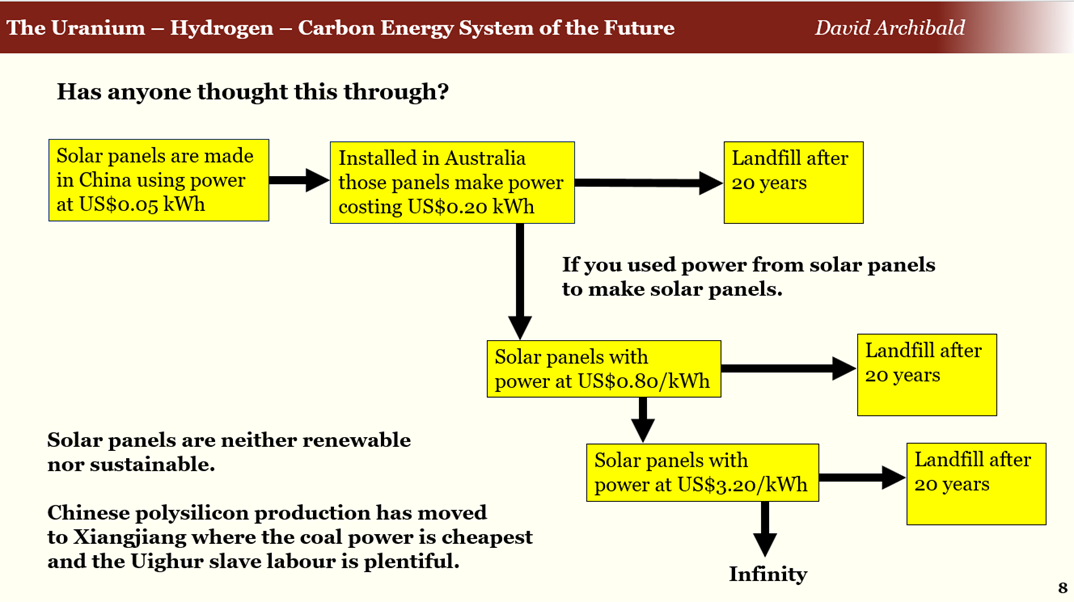 The Uranium – Hydrogen – Carbon Energy System of the Future David Archibald

Has anyone thought this through?

Solar panels are made in China using power at US$0.05 kWh

Installed in Australia those panels make power costing US$0.20 kWh

Landfill after 20 years

If you used power from solar panels to make solar panels.

Solar panels with power at US$0.80/kWh

Landfill after 20 years

Solar panels with power at US$3.20/kWh

Landfill after 20 years

Infinity

Solar panels are neither renewable nor sustainable.

Chinese polysilicon production has moved to Xiangjiang where the coal power is cheapest and the Uighur slave labour is plentiful.

8